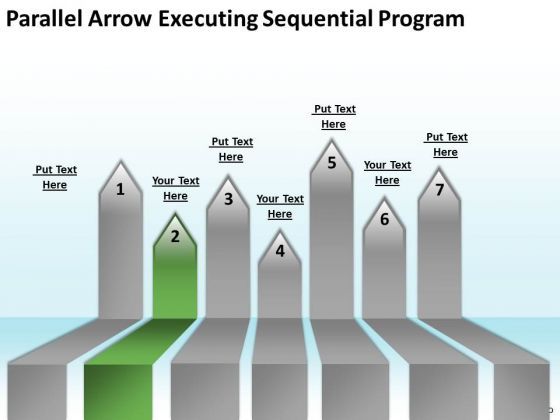 Parallel Arrow Executing Sequential Program

Put Text Here

1

Your Text Here

2

Put Text Here

3

Your Text Here

4

Put Text Here

5

Your Text Here

6

Put Text Here

7